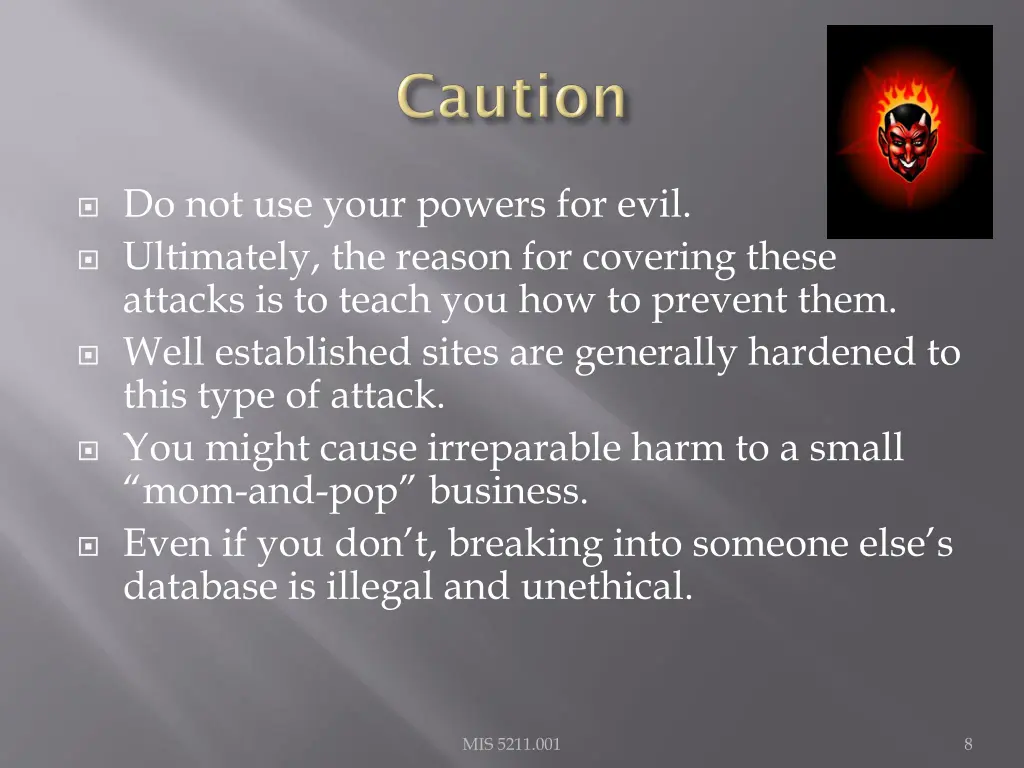 Caution

Do not use your powers for evil.

Ultimately, the reason for covering these attacks is to teach you how to prevent them.

Well established sites are generally hardened to this type of attack.

You might cause irreparable harm to a small “mom-and-pop” business.

Even if you don’t, breaking into someone else’s database is illegal and unethical.

MIS 5211.001

8